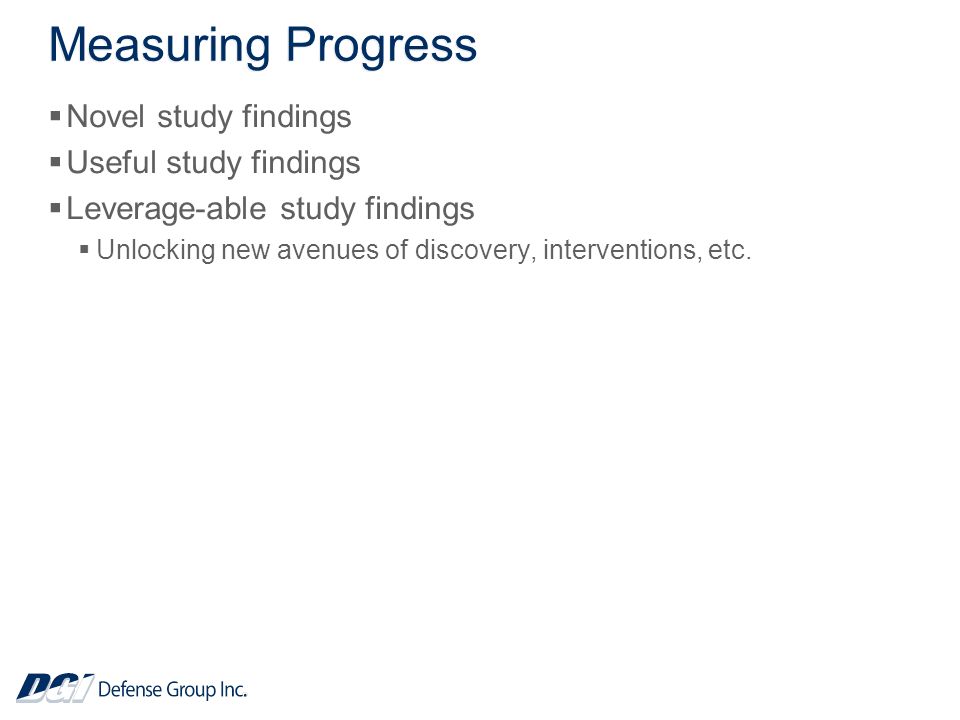 Measuring Progress

▪ Novel study findings
▪ Useful study findings
▪ Leverage-able study findings
  ▪ Unlocking new avenues of discovery, interventions, etc.

DGI Defense Group Inc.